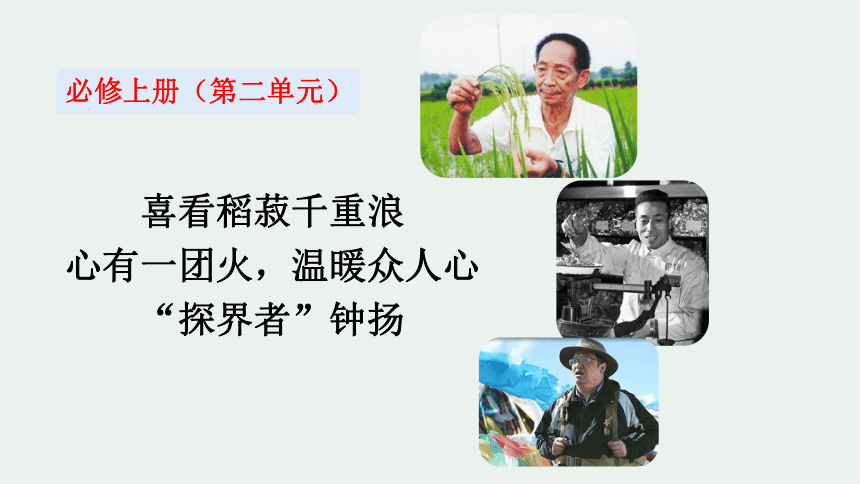 必修上册（第二单元）

喜看稻菽千重浪
心有一团火，温暖众人心
“探界者”钟扬